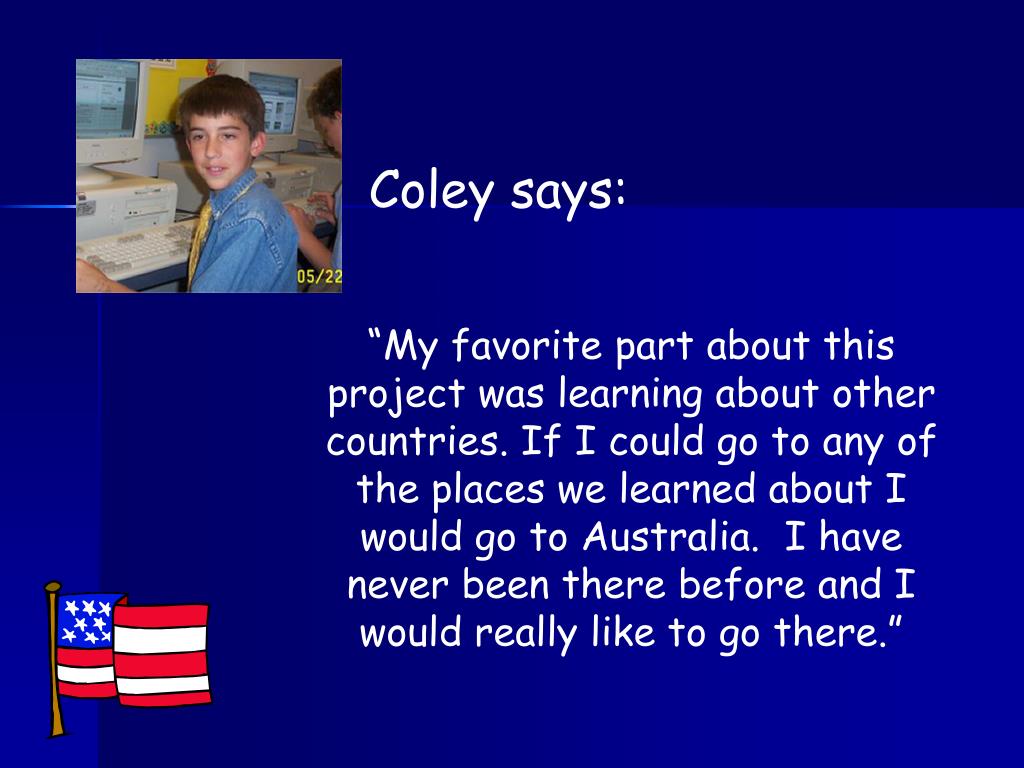 05/22

Coley says:

“My favorite part about this project was learning about other countries. If I could go to any of the places we learned about I would go to Australia. I have never been there before and I would really like to go there.”